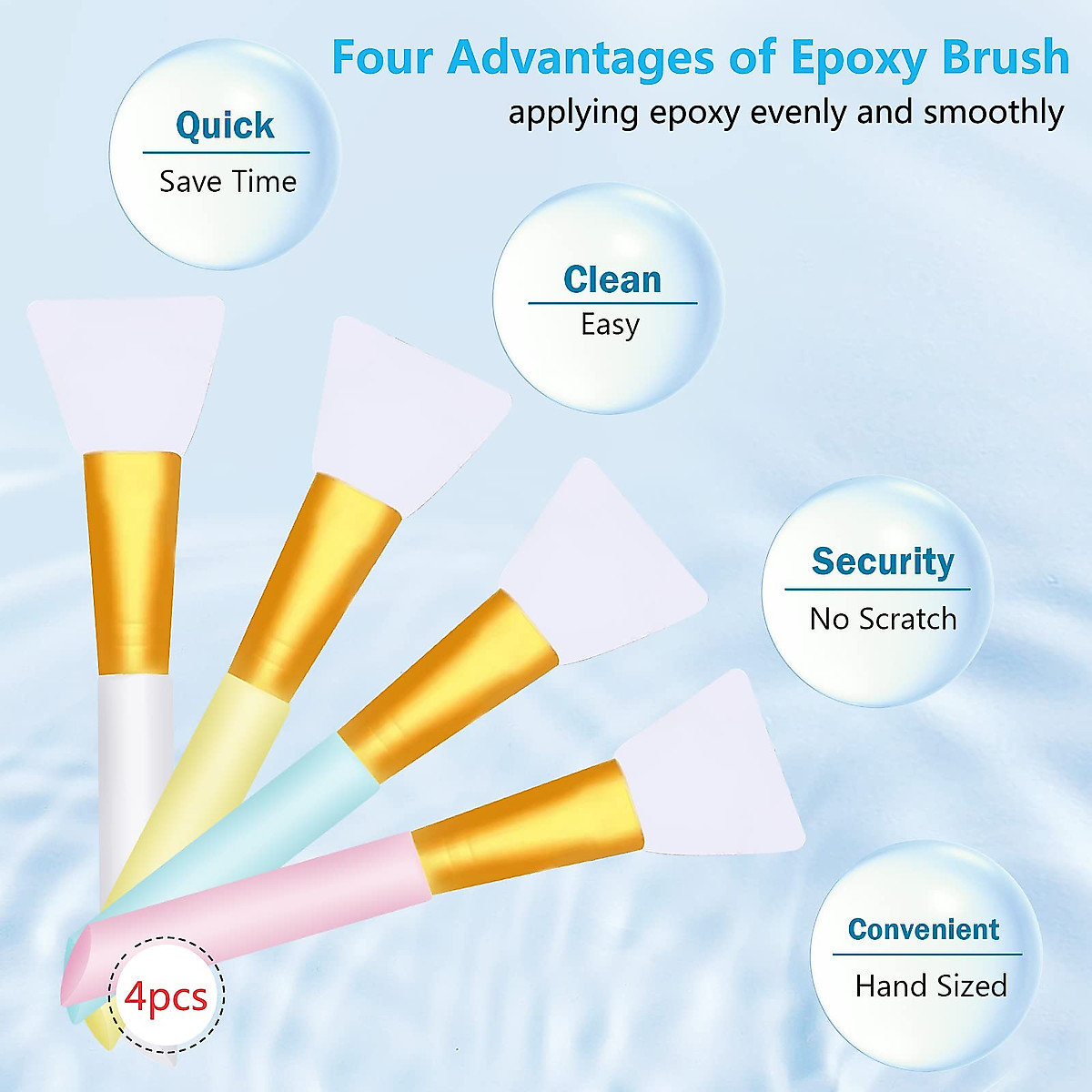 Four Advantages of Epoxy Brush
applying epoxy evenly and smoothly

Quick
Save Time

Clean
Easy

Security
No Scratch

Convenient
Hand Sized

4pcs